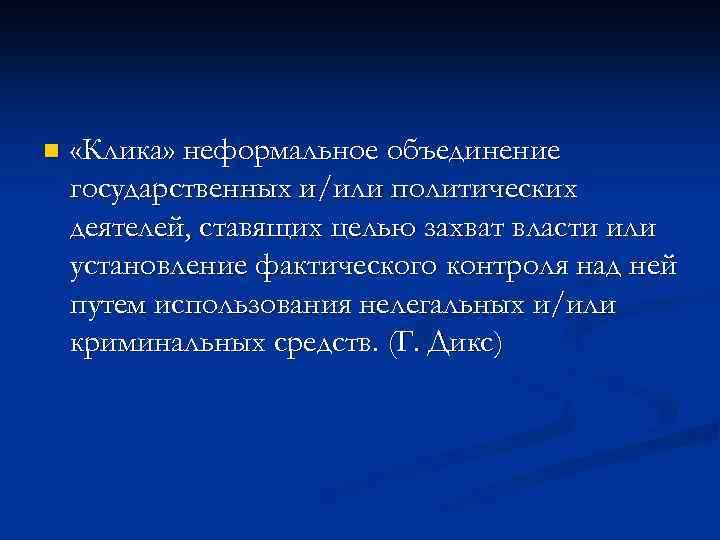 «Клика» неформальное объединение государственных и/или политических деятелей, ставящих целью захват власти или установление фактического контроля над ней путем использования нелегальных и/или криминальных средств. (Г. Дикс)